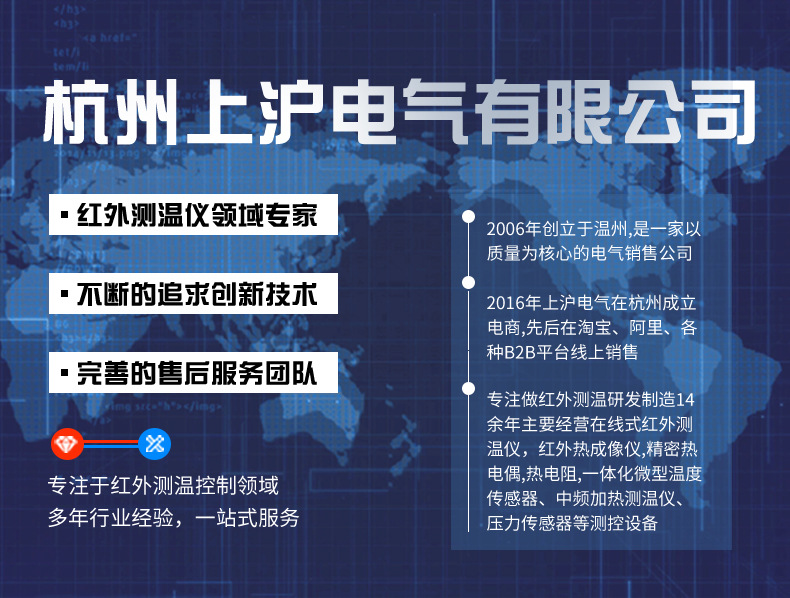 杭州上沪电气有限公司

▪ 红外测温仪领域专家

▪ 不断的追求创新技术

▪ 完善的售后服务团队

专注于红外测温控制领域
多年行业经验，一站式服务

2006年创立于温州,是一家以质量为核心的电气销售公司

2016年上沪电气在杭州成立电商,先后在淘宝、阿里、各种B2B平台线上销售

专注做红外测温研发制造14余年主要经营在线式红外测温仪，红外热成像仪,精密热电偶,热电阻,一体化微型温度传感器、中频加热测温仪、压力传感器等测控设备